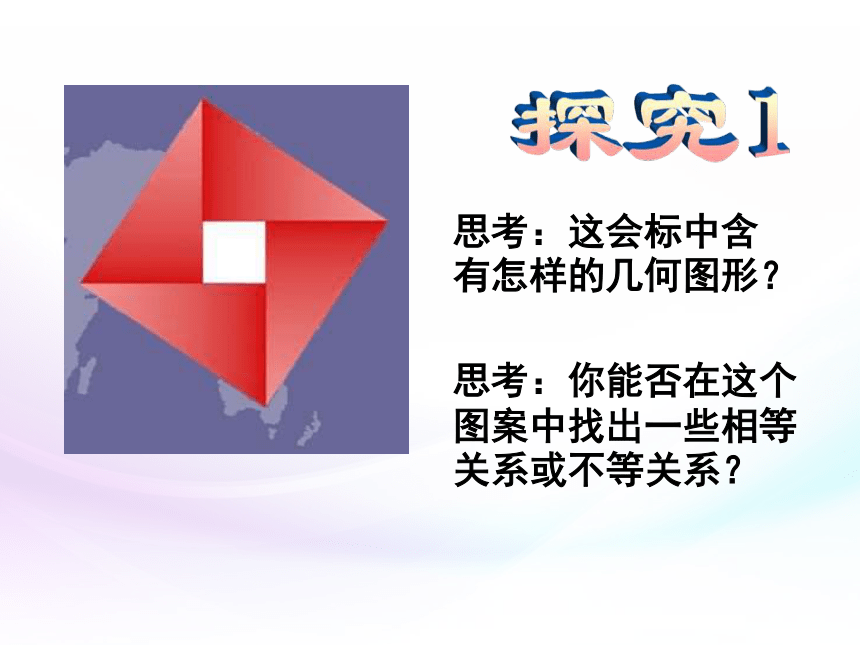 探究1

思考：这会标中含有怎样的几何图形？

思考：你能否在这个图案中找出一些相等关系或不等关系？